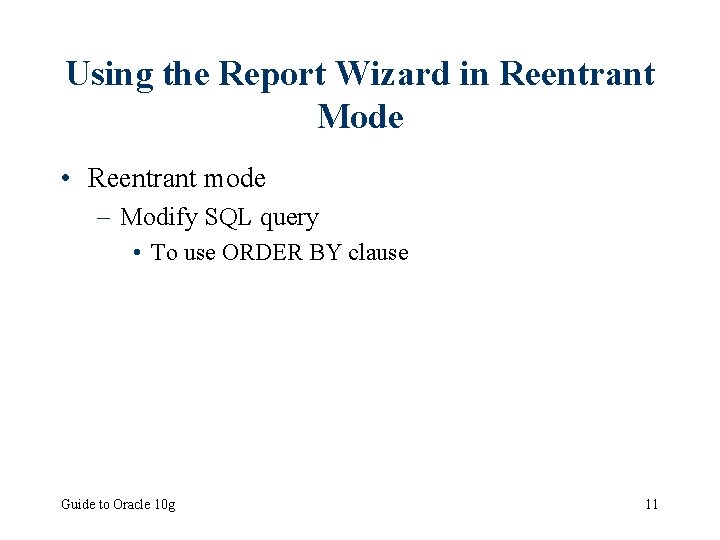 Using the Report Wizard in Reentrant Mode

• Reentrant mode
– Modify SQL query
• To use ORDER BY clause

Guide to Oracle 10g

11